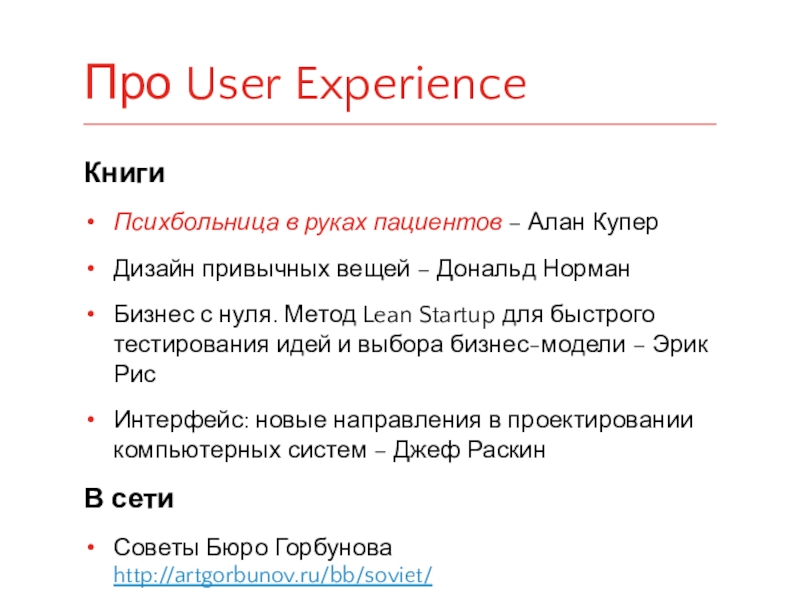 Про User Experience

Книги

• Психбольница в руках пациентов – Алан Купер

• Дизайн привычных вещей – Дональд Норман

• Бизнес с нуля. Метод Lean Startup для быстрого тестирования идей и выбора бизнес-модели – Эрик Рис

• Интерфейс: новые направления в проектировании компьютерных систем – Джеф Раскин

В сети

• Советы Бюро Горбунова http://artgorbunov.ru/bb/soviet/